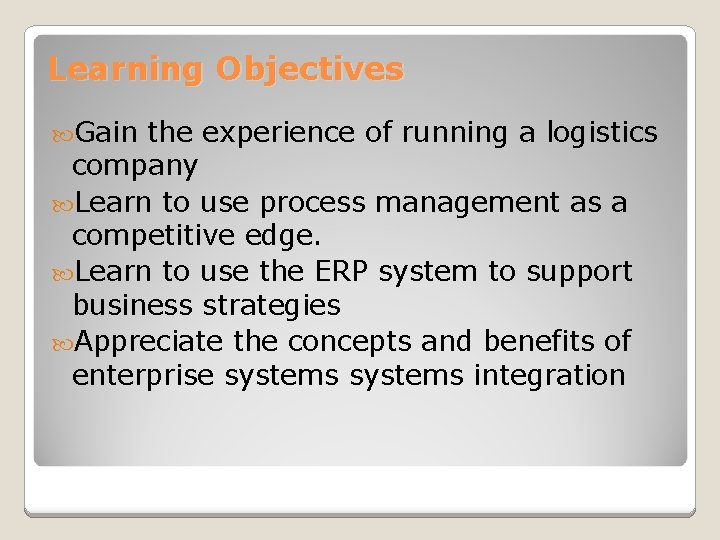 Learning Objectives

Gain the experience of running a logistics company

Learn to use process management as a competitive edge.

Learn to use the ERP system to support business strategies

Appreciate the concepts and benefits of enterprise systems systems integration